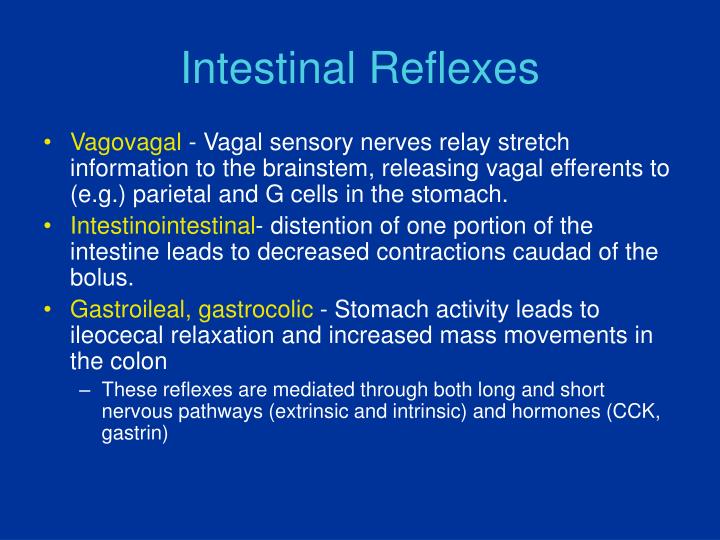 Intestinal Reflexes

• Vagovagal - Vagal sensory nerves relay stretch information to the brainstem, releasing vagal efferents to (e.g.) parietal and G cells in the stomach.
• Intestinointestinal- distention of one portion of the intestine leads to decreased contractions caudad of the bolus.
• Gastroileal, gastrocolic - Stomach activity leads to ileocecal relaxation and increased mass movements in the colon
– These reflexes are mediated through both long and short nervous pathways (extrinsic and intrinsic) and hormones (CCK, gastrin)